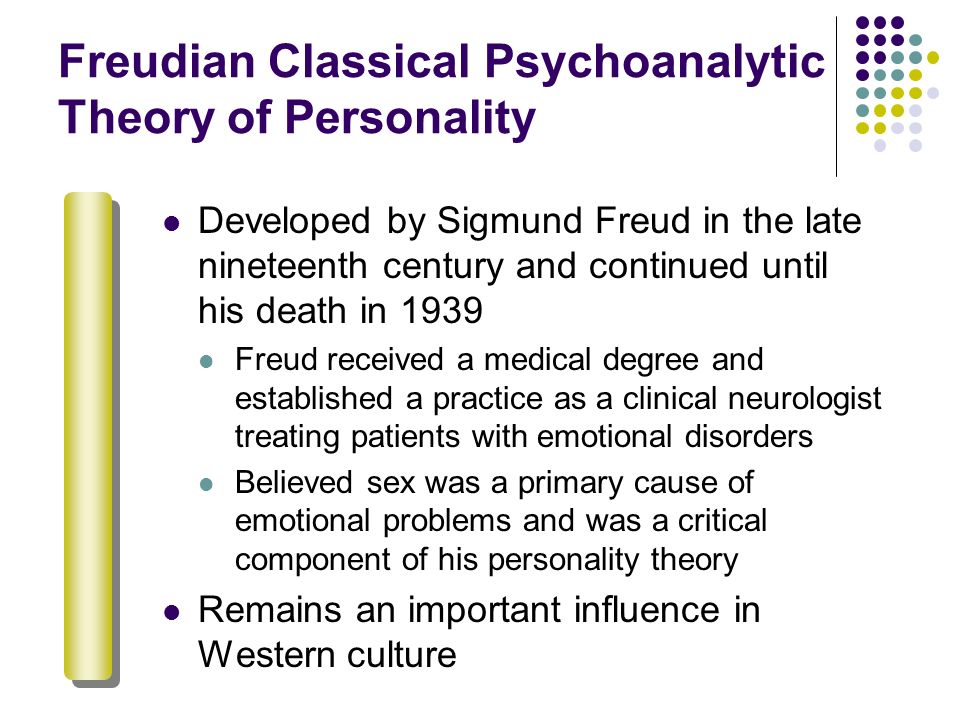 Freudian Classical Psychoanalytic Theory of Personality

- Developed by Sigmund Freud in the late nineteenth century and continued until his death in 1939
  - Freud received a medical degree and established a practice as a clinical neurologist treating patients with emotional disorders
  - Believed sex was a primary cause of emotional problems and was a critical component of his personality theory
- Remains an important influence in Western culture